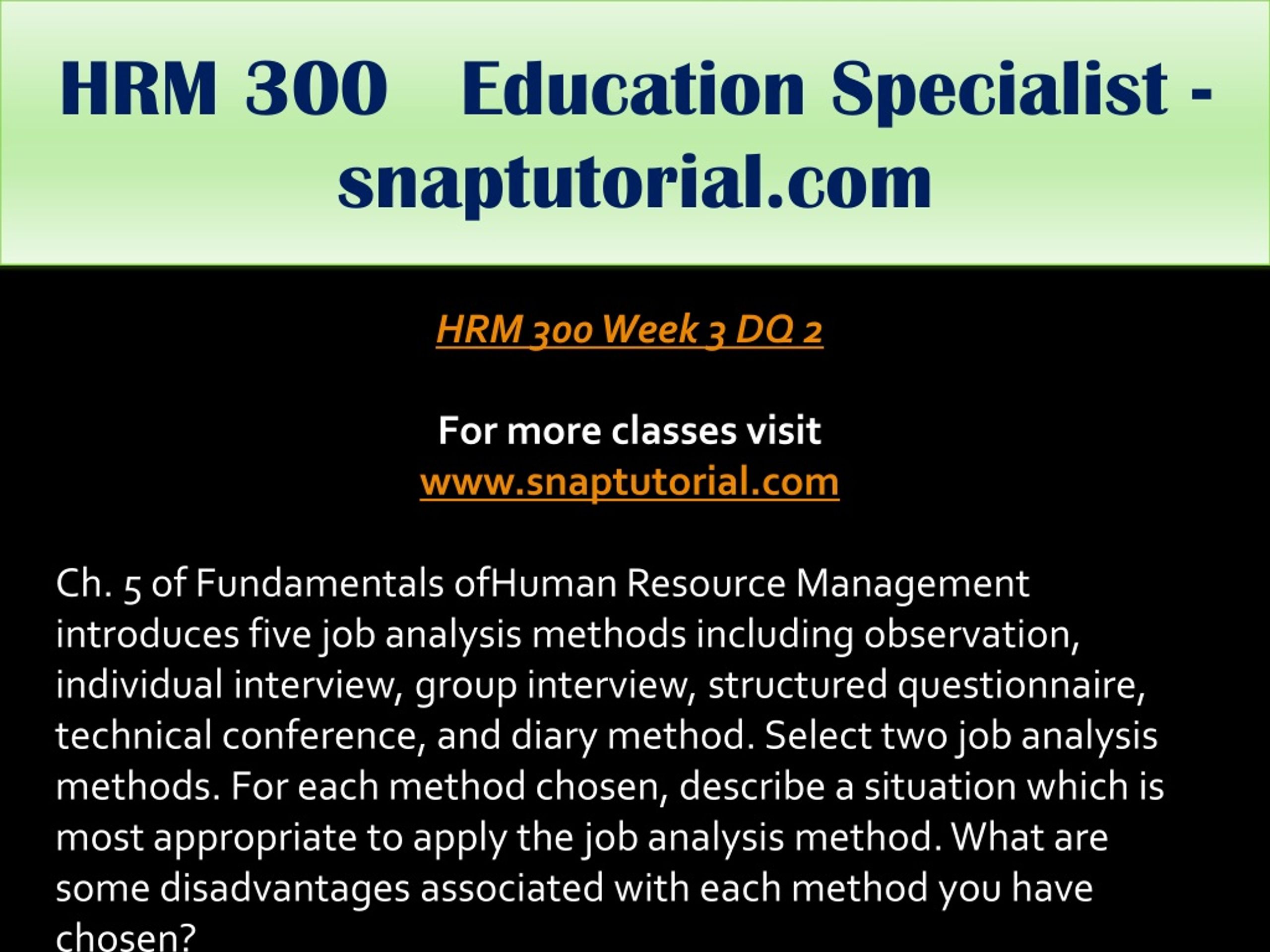 HRM 300 Education Specialist - snaptutorial.com

HRM 300 Week 3 DQ 2

For more classes visit
www.snaptutorial.com

Ch. 5 of Fundamentals ofHuman Resource Management introduces five job analysis methods including observation, individual interview, group interview, structured questionnaire, technical conference, and diary method. Select two job analysis methods. For each method chosen, describe a situation which is most appropriate to apply the job analysis method. What are some disadvantages associated with each method you have chosen?